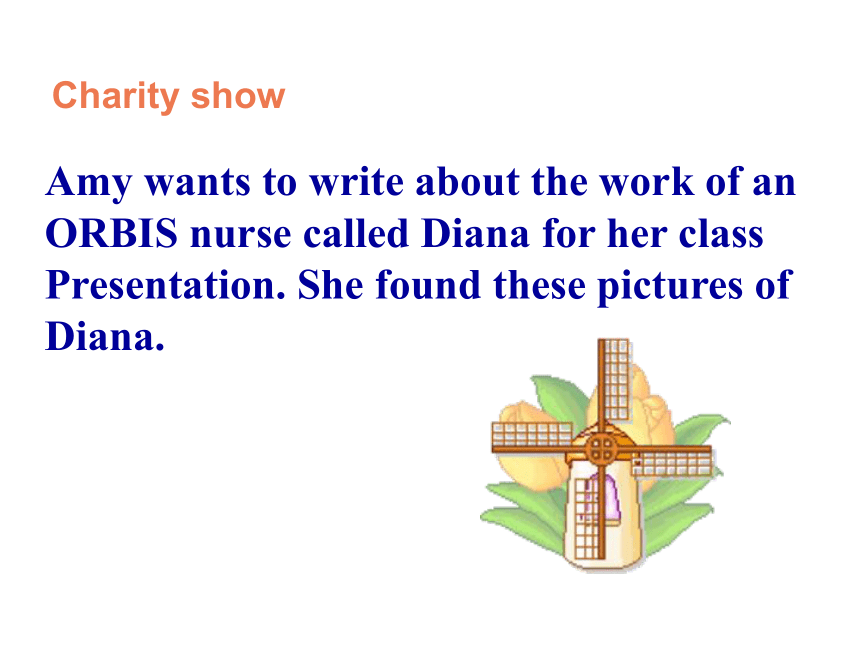 Charity show

Amy wants to write about the work of an ORBIS nurse called Diana for her class Presentation. She found these pictures of Diana.